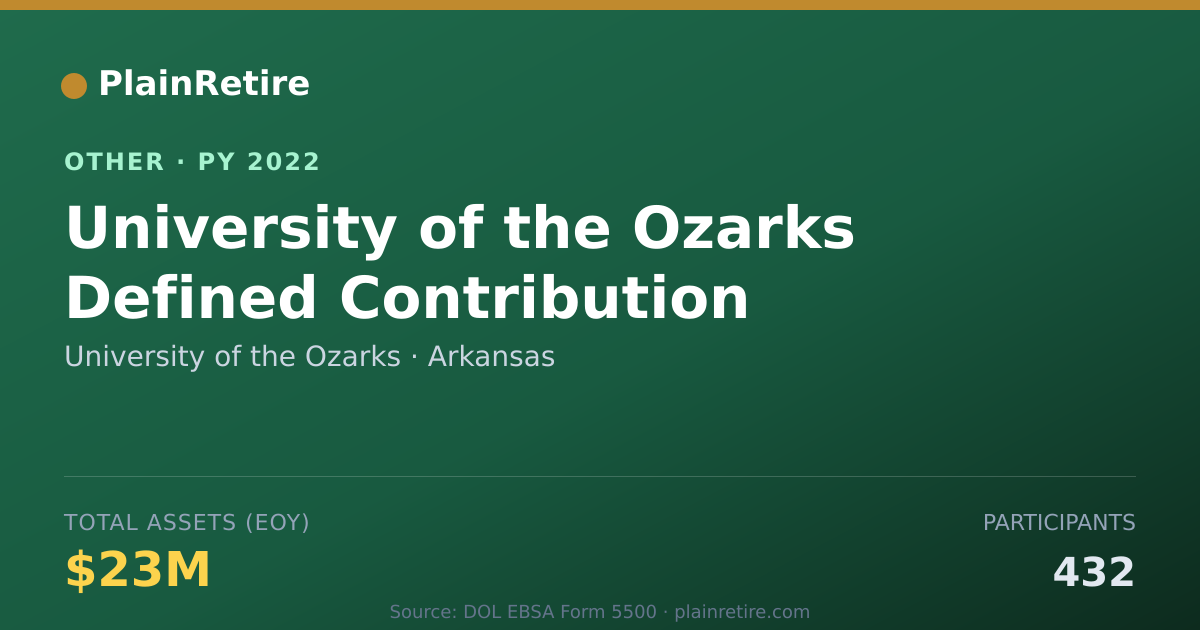 PlainRetire

OTHER · PY 2022

University of the Ozarks Defined Contribution

University of the Ozarks · Arkansas

TOTAL ASSETS (EOY)

$23M

PARTICIPANTS

432

Source: DOL EBSA Form 5500 · plainretire.com